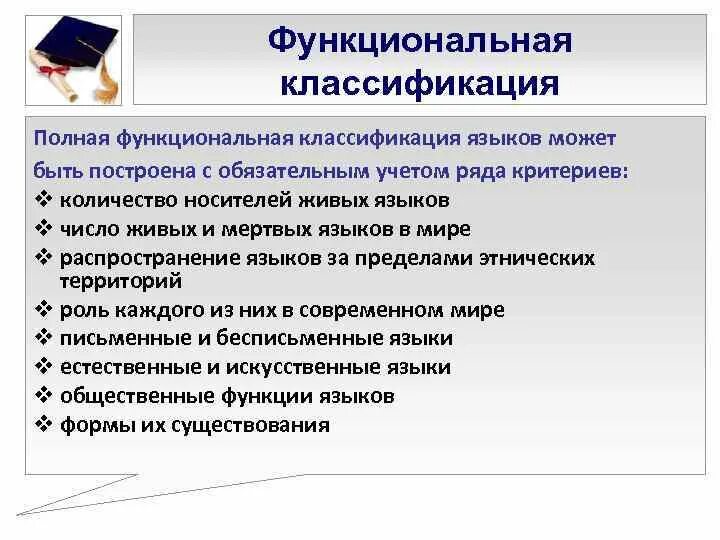 Функциональная классификация

Полная функциональная классификация языков может быть построена с обязательным учетом ряда критериев:
❖ количество носителей живых языков
❖ число живых и мертвых языков в мире
❖ распространение языков за пределами этнических территорий
❖ роль каждого из них в современном мире
❖ письменные и бесписьменные языки
❖ естественные и искусственные языки
❖ общественные функции языков
❖ формы их существования